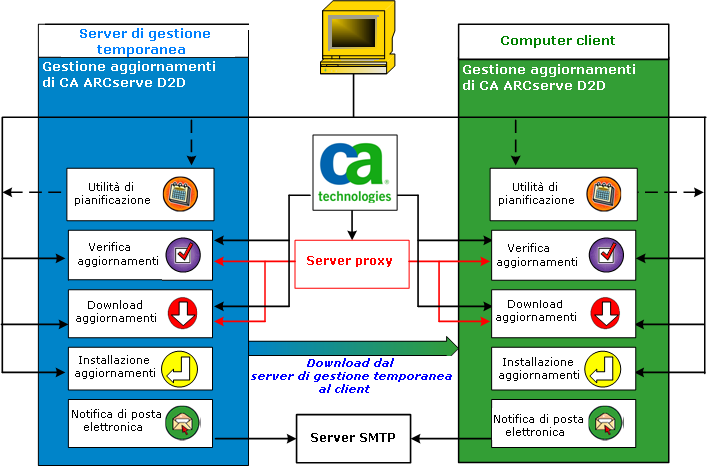 Server di gestione temporanea

Gestione aggiornamenti di CA ARCserve D2D

Utilità di pianificazione

Verifica aggiornamenti

Download aggiornamenti

Installazione aggiornamenti

Notifica di posta elettronica

ca technologies

Server proxy

Download dal server di gestione temporanea al client

Server SMTP

Computer client

Gestione aggiornamenti di CA ARCserve D2D

Utilità di pianificazione

Verifica aggiornamenti

Download aggiornamenti

Installazione aggiornamenti

Notifica di posta elettronica